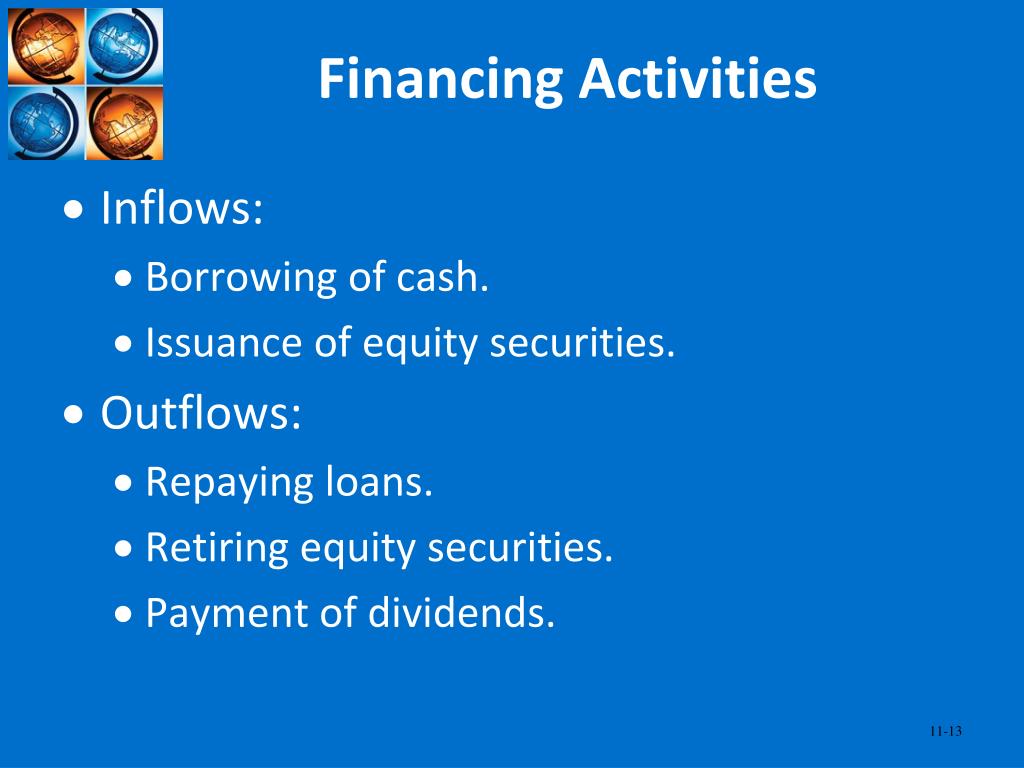 Financing Activities

• Inflows:
  • Borrowing of cash.
  • Issuance of equity securities.
• Outflows:
  • Repaying loans.
  • Retiring equity securities.
  • Payment of dividends.

11-13